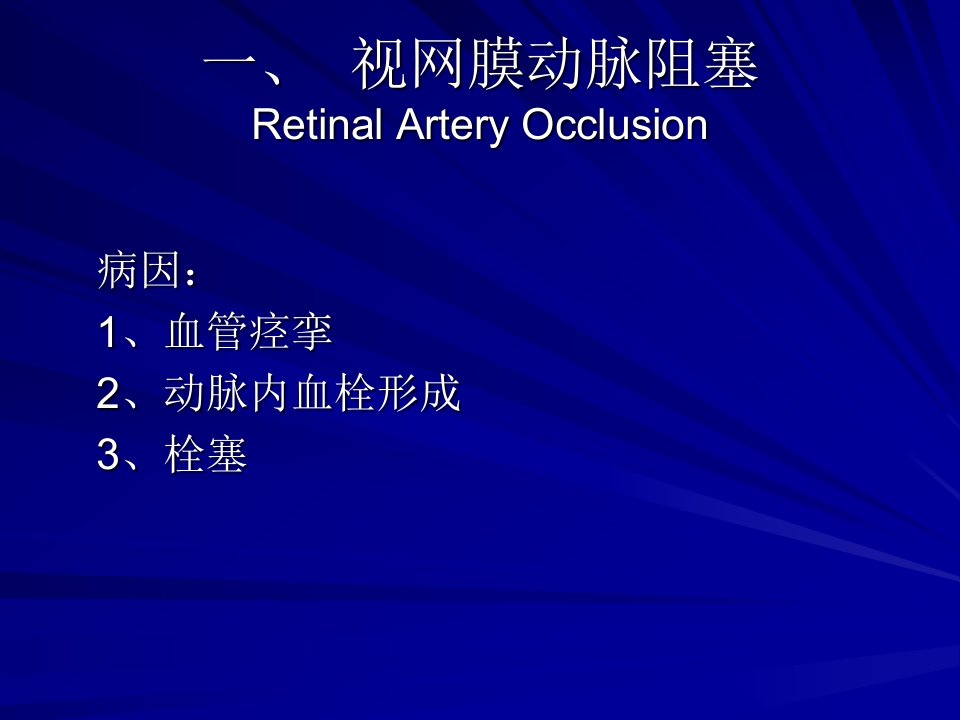 一、 视网膜动脉阻塞
Retinal Artery Occlusion

病因：
1、血管痉挛
2、动脉内血栓形成
3、栓塞